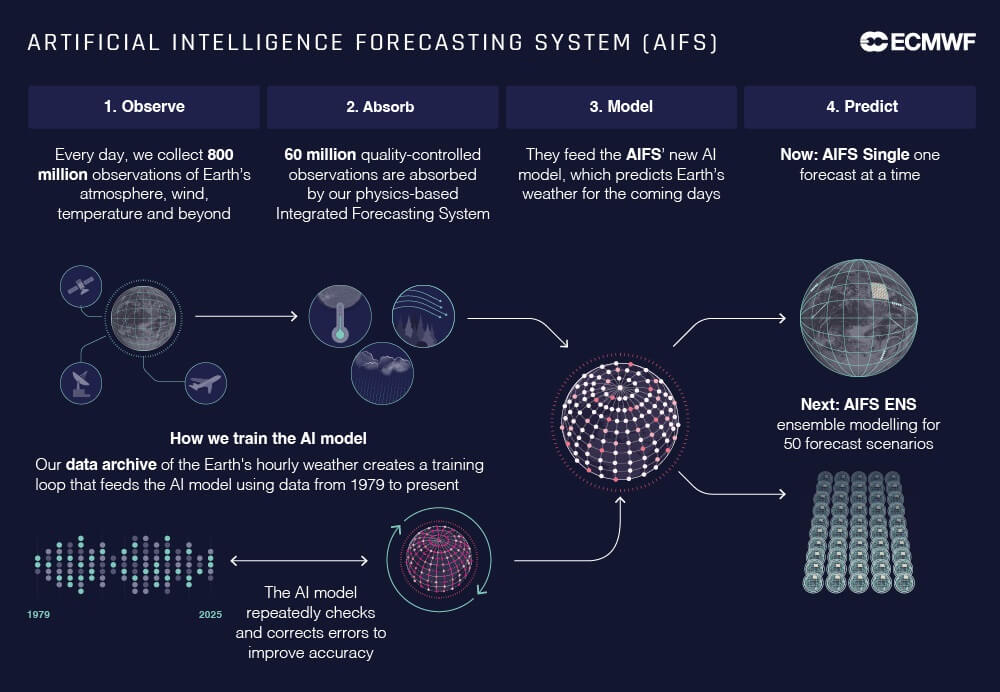 ARTIFICIAL INTELLIGENCE FORECASTING SYSTEM (AIFS)

ECMWF

1. Observe

Every day, we collect 800 million observations of Earth's atmosphere, wind, temperature and beyond

2. Absorb

60 million quality-controlled observations are absorbed by our physics-based Integrated Forecasting System

3. Model

They feed the AIFS' new AI model, which predicts Earth's weather for the coming days

4. Predict

Now: AIFS Single one forecast at a time

Next: AIFS ENS ensemble modelling for 50 forecast scenarios

How we train the AI model

Our data archive of the Earth's hourly weather creates a training loop that feeds the AI model using data from 1979 to present

1979

2025

The AI model repeatedly checks and corrects errors to improve accuracy